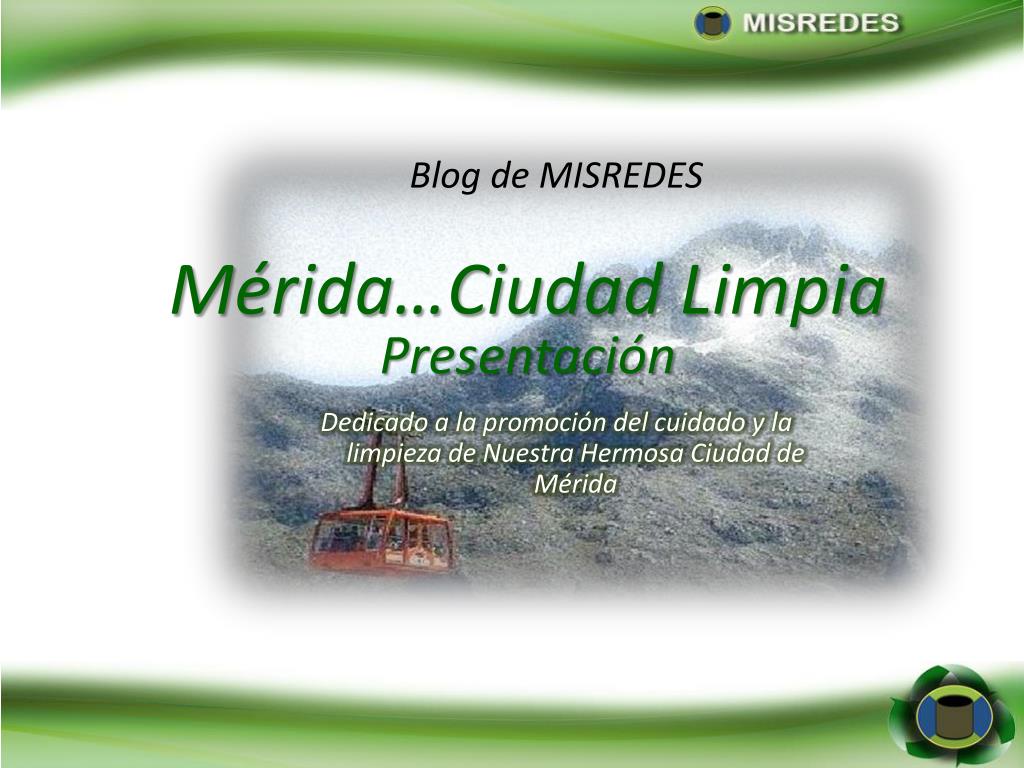 MISREDES

Blog de MISREDES

Mérida…Ciudad Limpia
Presentación

Dedicado a la promoción del cuidado y la limpieza de Nuestra Hermosa Ciudad de Mérida